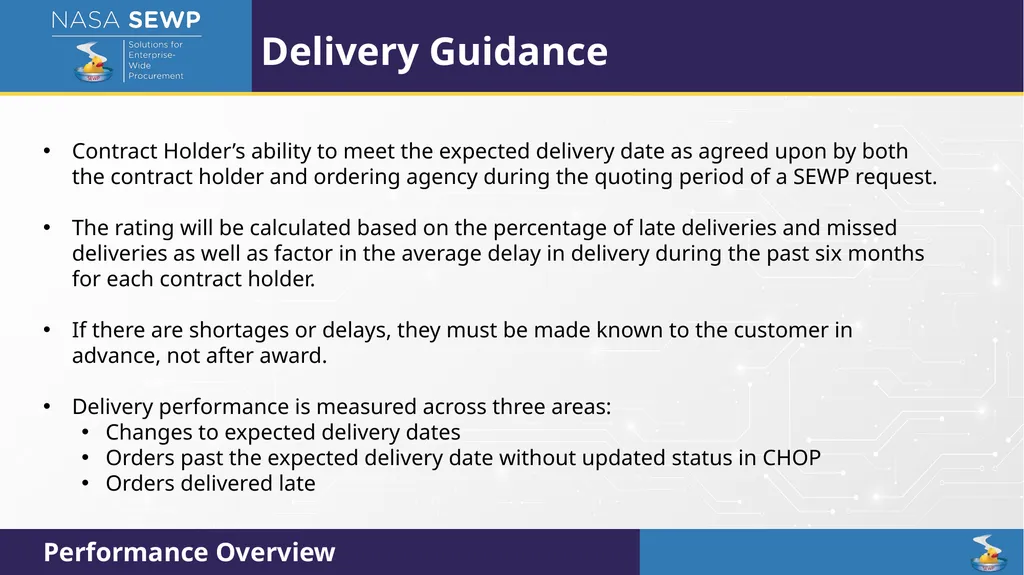 NASA SEWP
Solutions for Enterprise-Wide Procurement

Delivery Guidance

• Contract Holder’s ability to meet the expected delivery date as agreed upon by both the contract holder and ordering agency during the quoting period of a SEWP request.

• The rating will be calculated based on the percentage of late deliveries and missed deliveries as well as factor in the average delay in delivery during the past six months for each contract holder.

• If there are shortages or delays, they must be made known to the customer in advance, not after award.

• Delivery performance is measured across three areas:
  • Changes to expected delivery dates
  • Orders past the expected delivery date without updated status in CHOP
  • Orders delivered late

Performance Overview